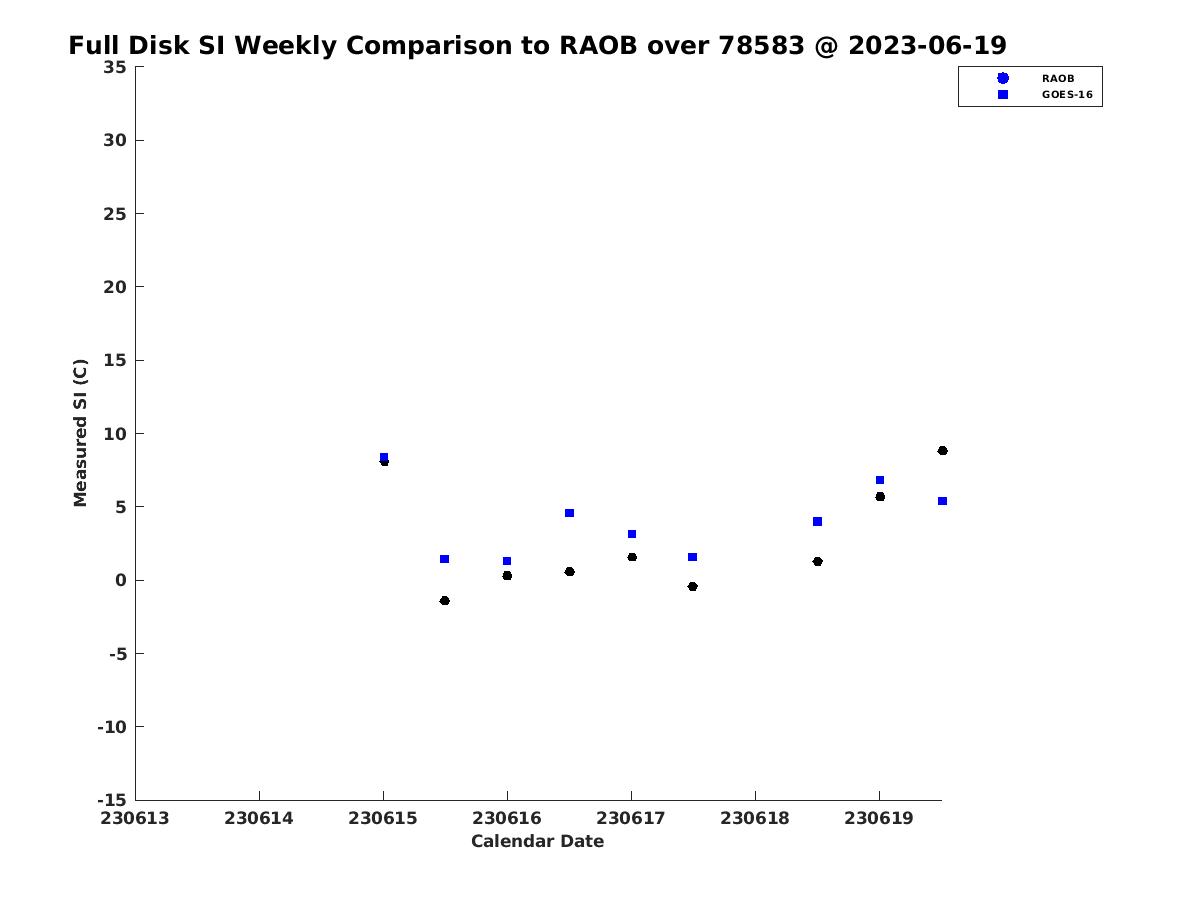 Full Disk SI Weekly Comparison to RAOB over 78583 @ 2023-06-19

RAOB
GOES-16

Measured SI (C)

35
30
25
20
15
10
5
0
-5
-10
-15

230613 230614 230615 230616 230617 230618 230619

Calendar Date